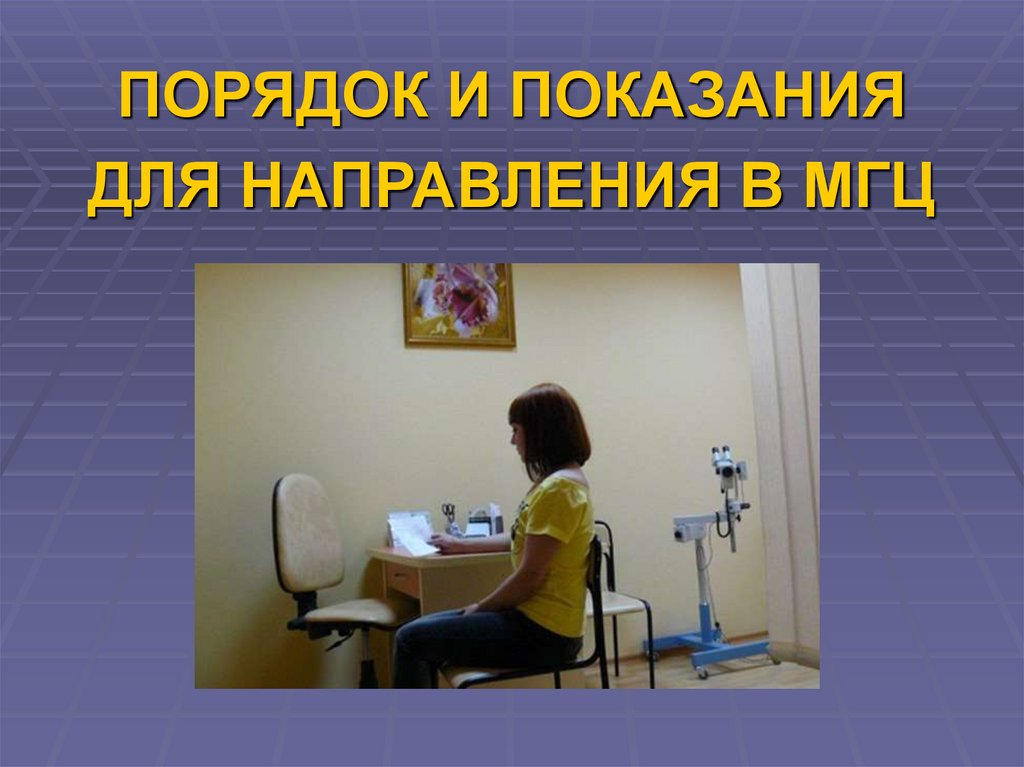 ПОРЯДОК И ПОКАЗАНИЯ ДЛЯ НАПРАВЛЕНИЯ В МГЦ